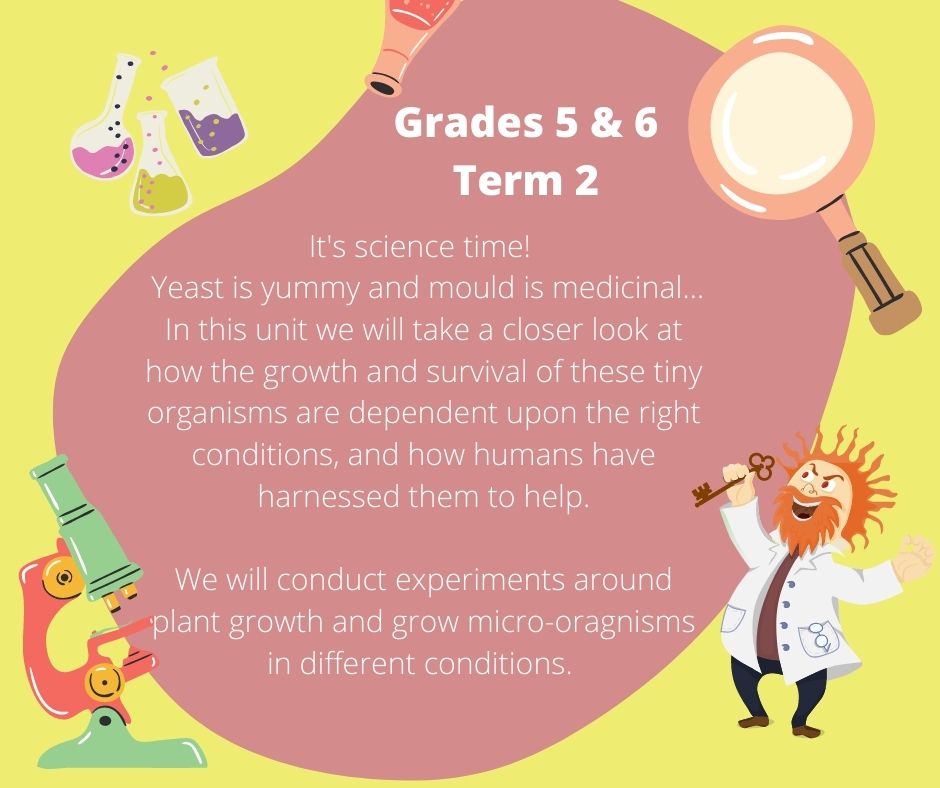 Grades 5 & 6
Term 2

It's science time!
Yeast is yummy and mould is medicinal... In this unit we will take a closer look at how the growth and survival of these tiny organisms are dependent upon the right conditions, and how humans have harnessed them to help.

We will conduct experiments around plant growth and grow micro-oragnisms in different conditions.